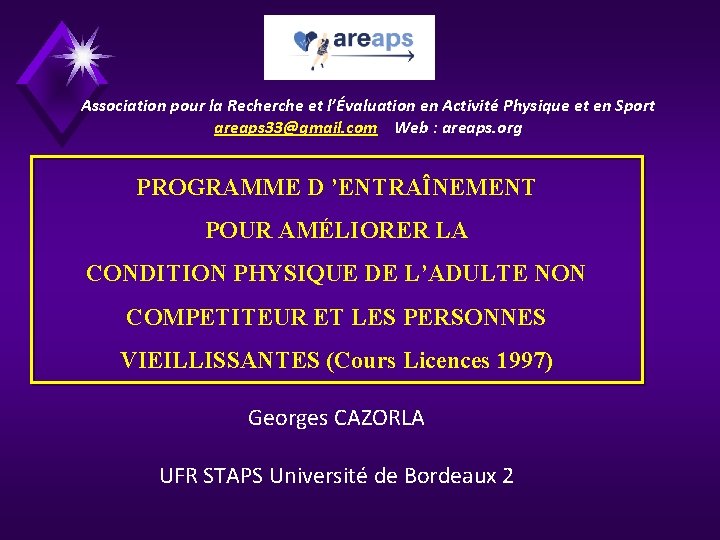 areaps

Association pour la Recherche et l'Évaluation en Activité Physique et en Sport
areaps33@gmail.com Web : areaps.org

PROGRAMME D 'ENTRAÎNEMENT POUR AMÉLIORER LA CONDITION PHYSIQUE DE L'ADULTE NON COMPETITEUR ET LES PERSONNES VIEILLISSANTES (Cours Licences 1997)

Georges CAZORLA

UFR STAPS Université de Bordeaux 2